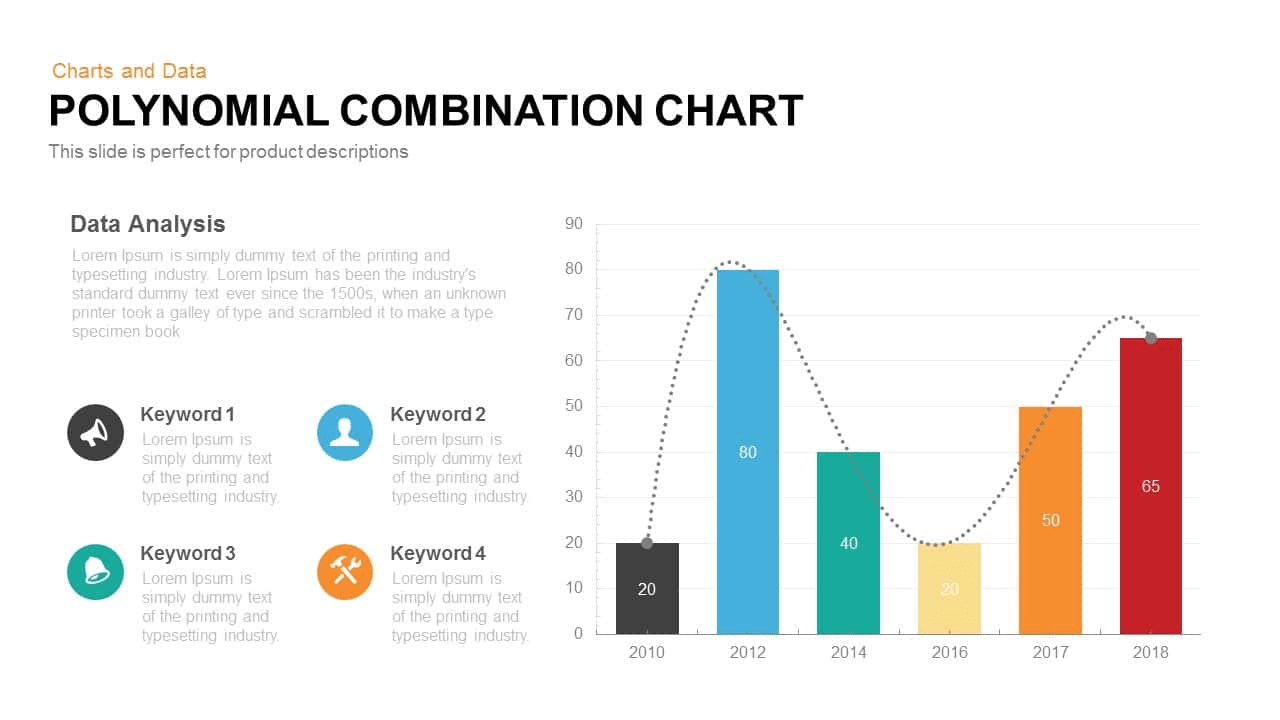 Charts and Data

POLYNOMIAL COMBINATION CHART

This slide is perfect for product descriptions

Data Analysis

Lorem Ipsum is simply dummy text of the printing and typesetting industry. Lorem Ipsum has been the industry's standard dummy text ever since the 1500s, when an unknown printer took a galley of type and scrambled it to make a type specimen book

Keyword 1
Lorem Ipsum is simply dummy text of the printing and typesetting industry.

Keyword 2
Lorem Ipsum is simply dummy text of the printing and typesetting industry.

Keyword 3
Lorem Ipsum is simply dummy text of the printing and typesetting industry.

Keyword 4
Lorem Ipsum is simply dummy text of the printing and typesetting industry.

90
80
70
60
50
40
30
20
10
0

20
80
40
20
50
65

2010
2012
2014
2016
2017
2018